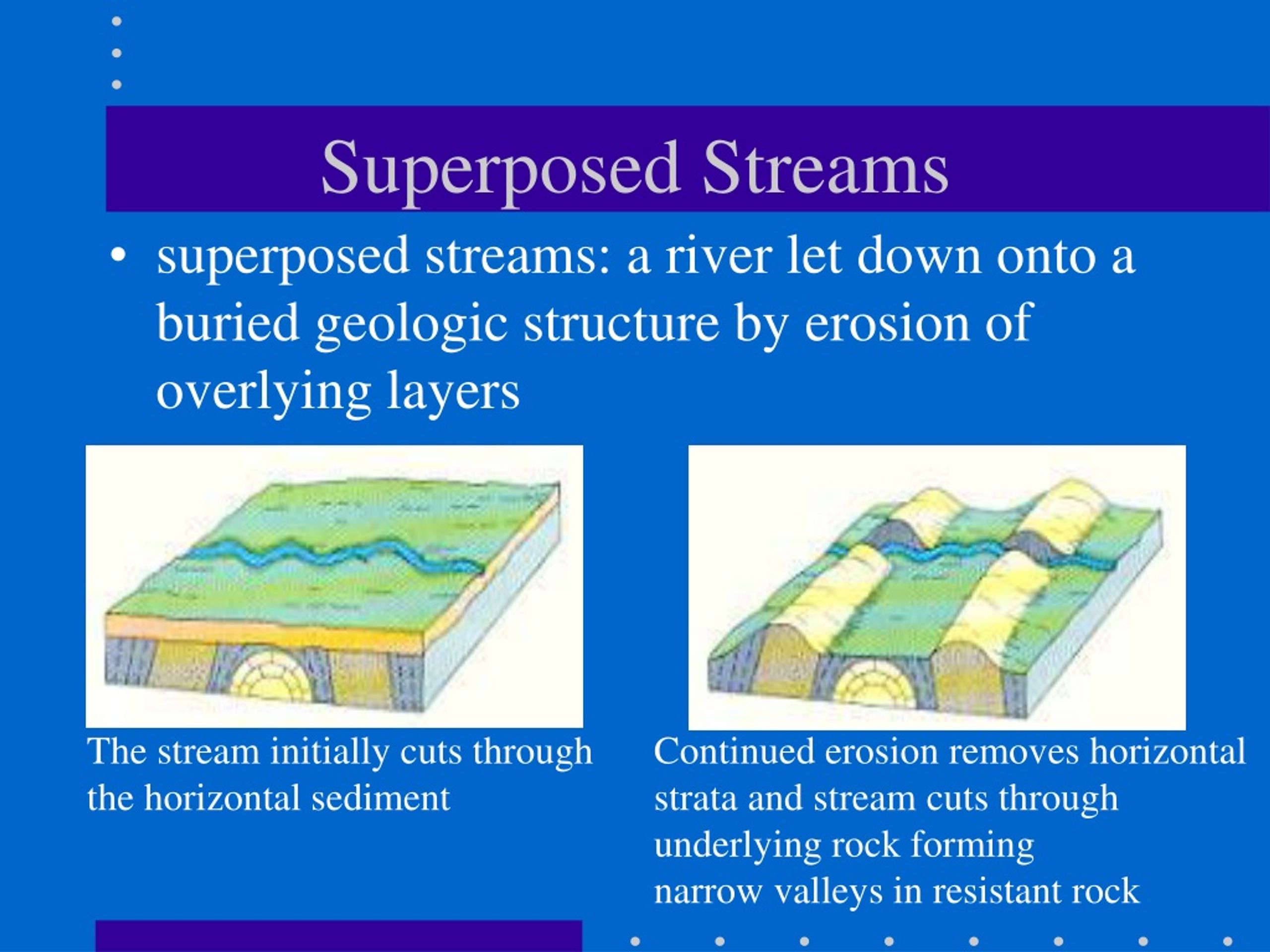 Superposed Streams

• superposed streams: a river let down onto a buried geologic structure by erosion of overlying layers

The stream initially cuts through the horizontal sediment

Continued erosion removes horizontal strata and stream cuts through underlying rock forming narrow valleys in resistant rock